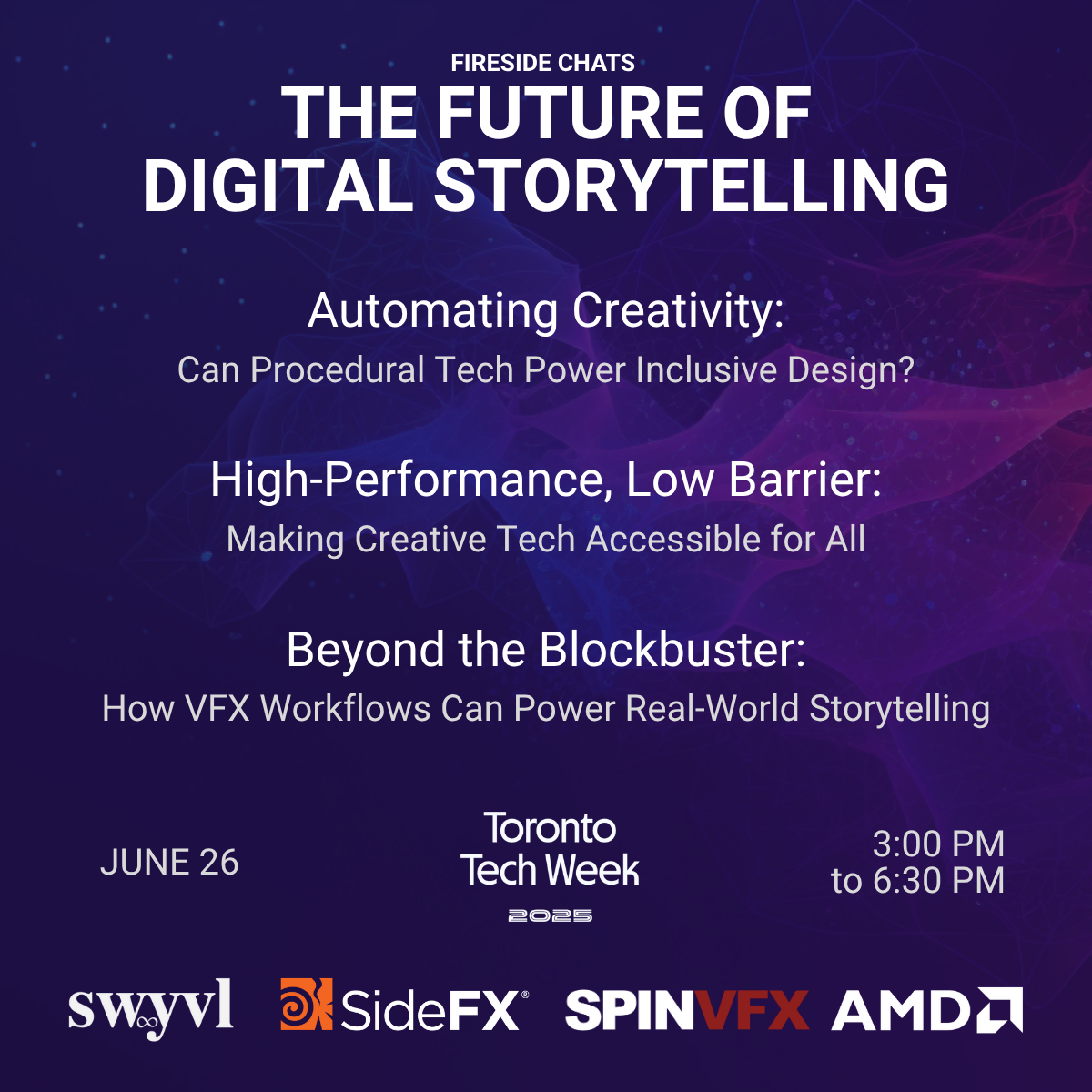 FIRESIDE CHATS
THE FUTURE OF DIGITAL STORYTELLING

Automating Creativity:
Can Procedural Tech Power Inclusive Design?

High-Performance, Low Barrier:
Making Creative Tech Accessible for All

Beyond the Blockbuster:
How VFX Workflows Can Power Real-World Storytelling

JUNE 26

Toronto Tech Week 2025

3:00 PM to 6:30 PM

swyvl SideFX® SPINVFX AMD